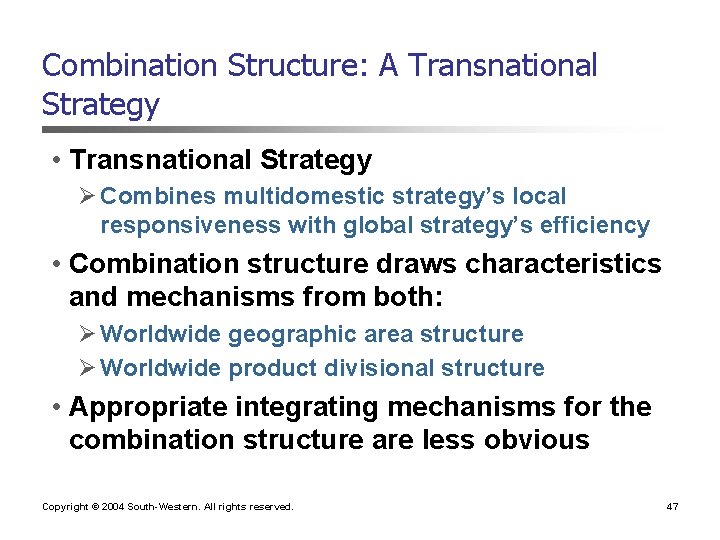 Combination Structure: A Transnational Strategy

• Transnational Strategy
➢ Combines multidomestic strategy's local responsiveness with global strategy's efficiency
• Combination structure draws characteristics and mechanisms from both:
➢ Worldwide geographic area structure
➢ Worldwide product divisional structure
• Appropriate integrating mechanisms for the combination structure are less obvious

Copyright © 2004 South-Western. All rights reserved.

47